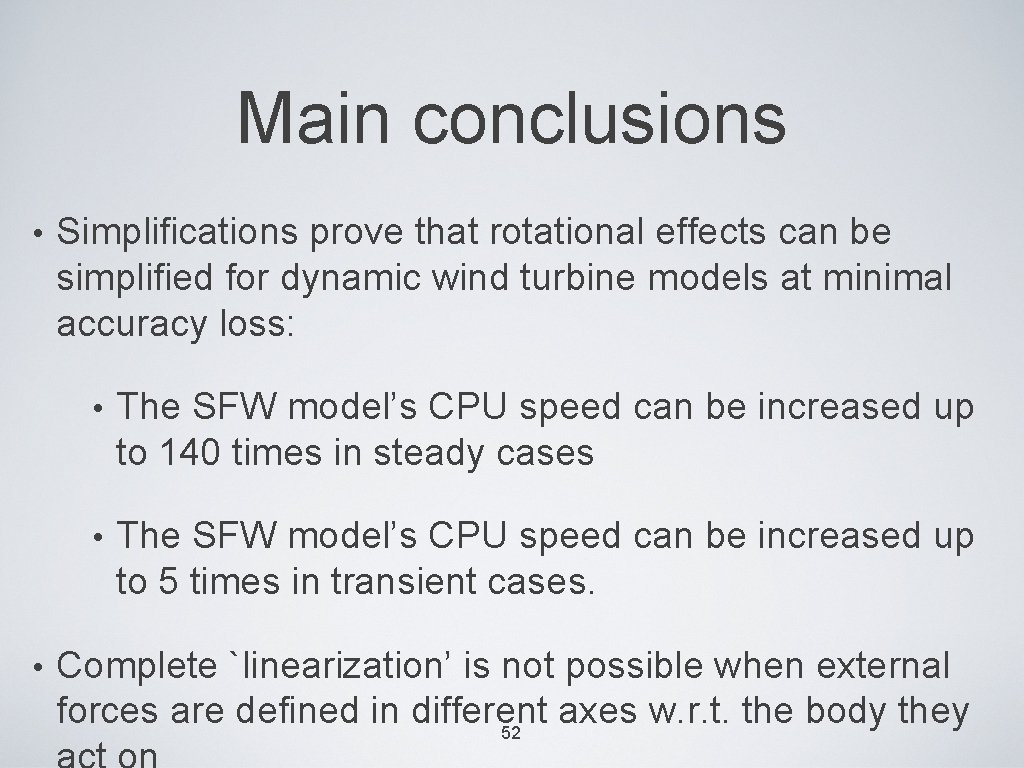 Main conclusions

• Simplifications prove that rotational effects can be simplified for dynamic wind turbine models at minimal accuracy loss:

• The SFW model's CPU speed can be increased up to 140 times in steady cases

• The SFW model's CPU speed can be increased up to 5 times in transient cases.

• Complete `linearization' is not possible when external forces are defined in different axes w.r.t. the body they act on

52